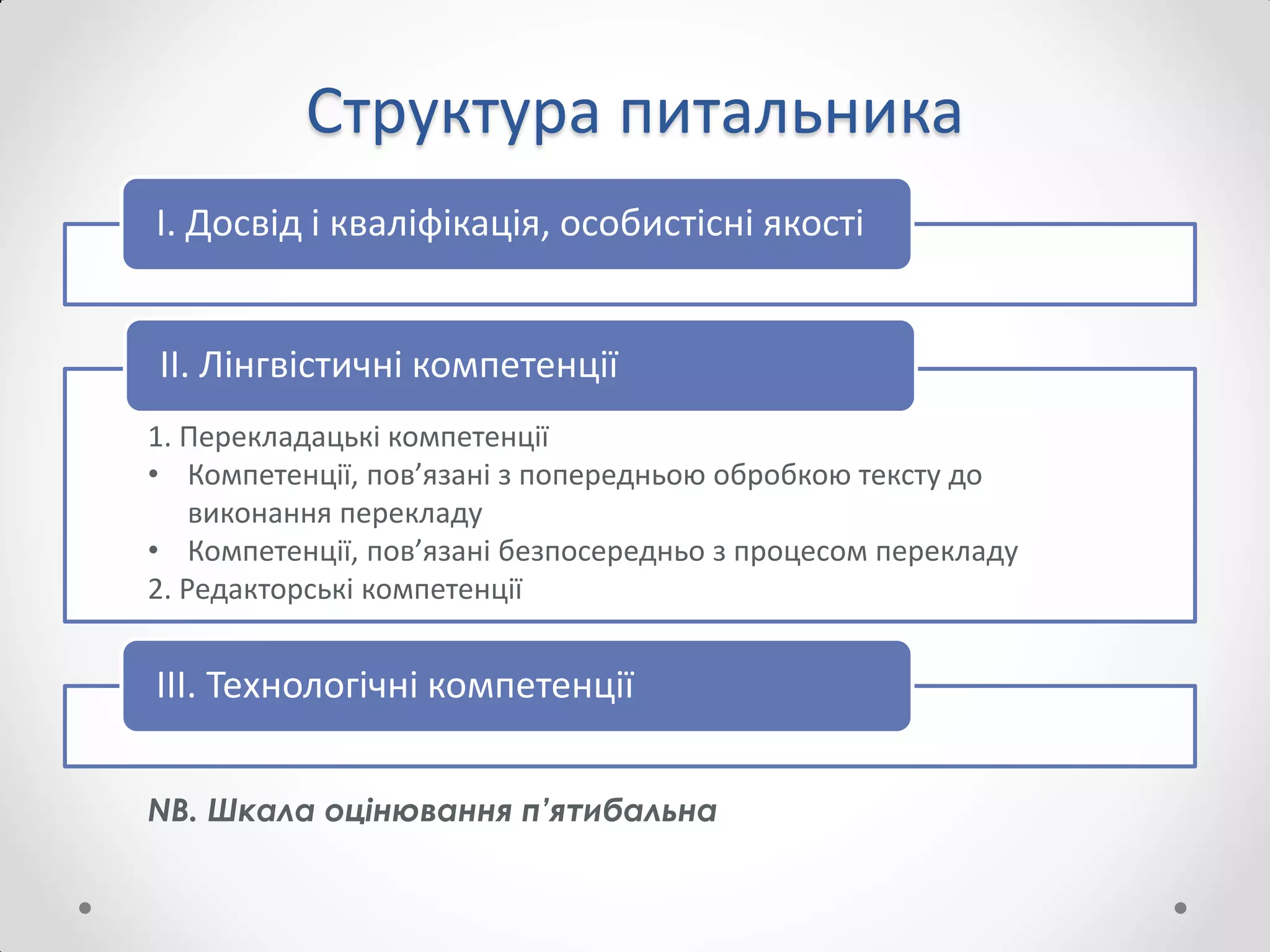 Структура питальника

I. Досвід і кваліфікація, особистісні якості

II. Лінгвістичні компетенції

1. Перекладацькі компетенції
• Компетенції, пов’язані з попередньою обробкою тексту до виконання перекладу
• Компетенції, пов’язані безпосередньо з процесом перекладу
2. Редакторські компетенції

III. Технологічні компетенції

NB. Шкала оцінювання п’ятибальна